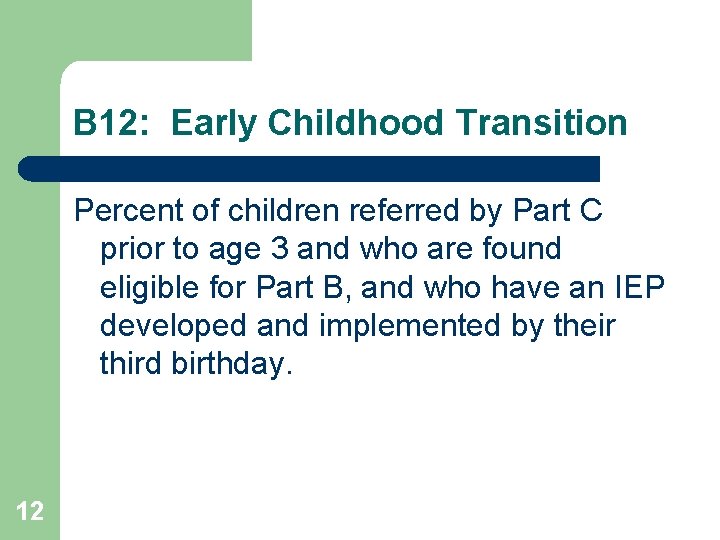 B12:  Early Childhood Transition

Percent of children referred by Part C prior to age 3 and who are found eligible for Part B, and who have an IEP developed and implemented by their third birthday.

12